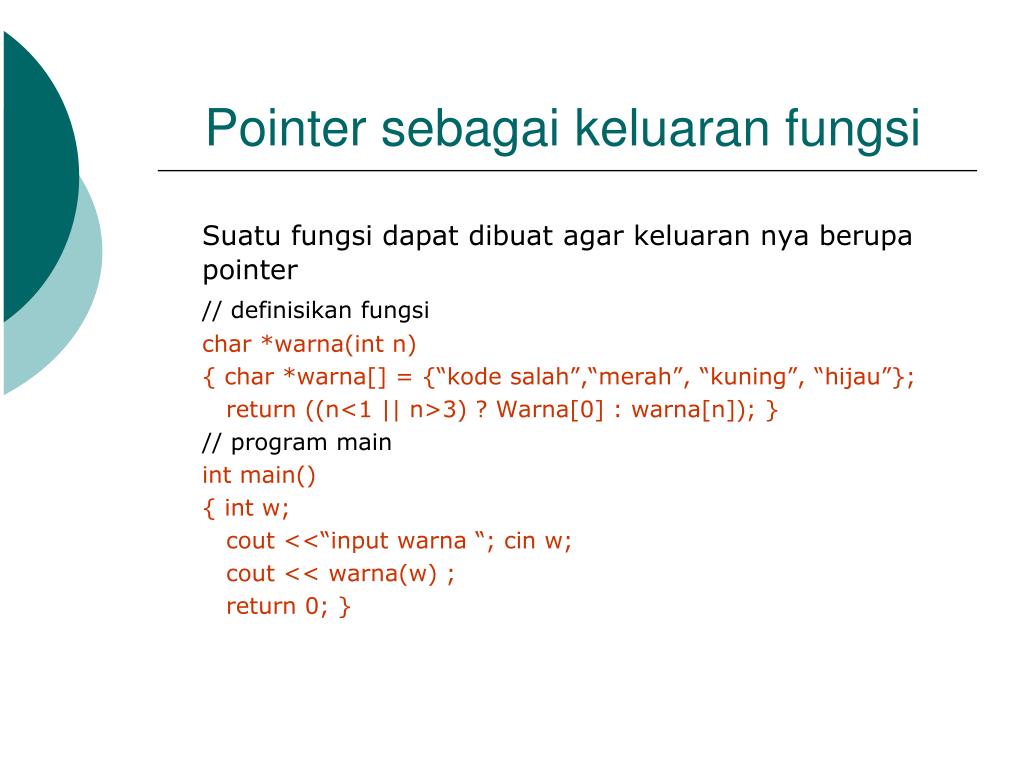 Pointer sebagai keluaran fungsi

Suatu fungsi dapat dibuat agar keluaran nya berupa pointer

// definisikan fungsi
char *warna(int n)
{ char *warna[] = {“kode salah”,“merah”, “kuning”, “hijau”};
return ((n<1 || n>3) ? Warna[0] : warna[n]); }
// program main
int main()
{ int w;
cout <<“input warna “; cin w;
cout << warna(w) ;
return 0; }